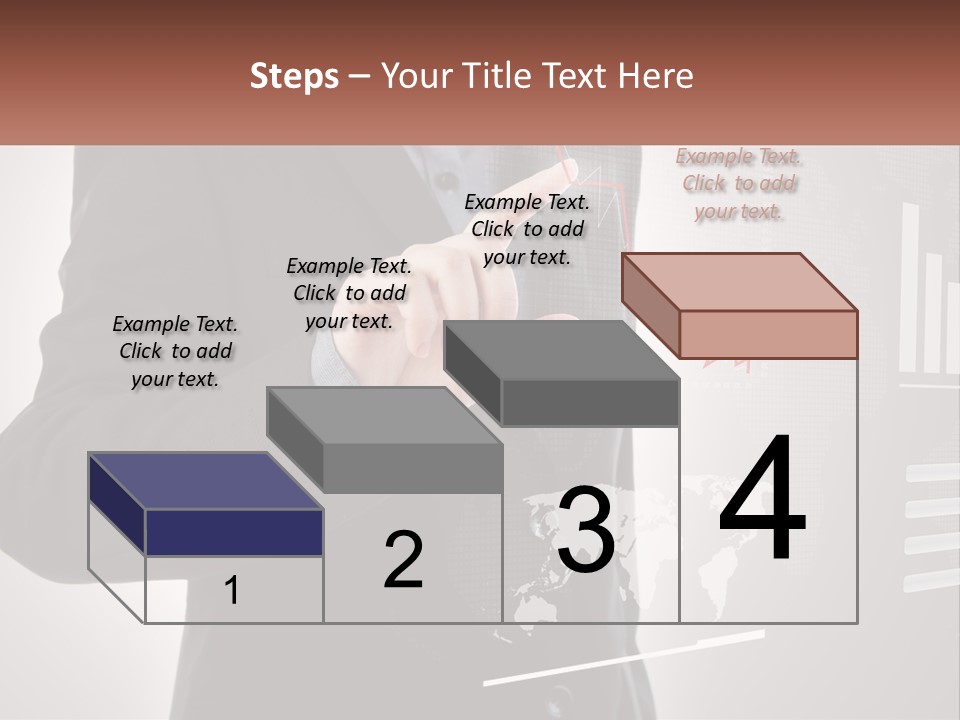 Steps – Your Title Text Here

Example Text. Click to add your text.

Example Text. Click to add your text.

Example Text. Click to add your text.

Example Text. Click to add your text.

1

2

3

4